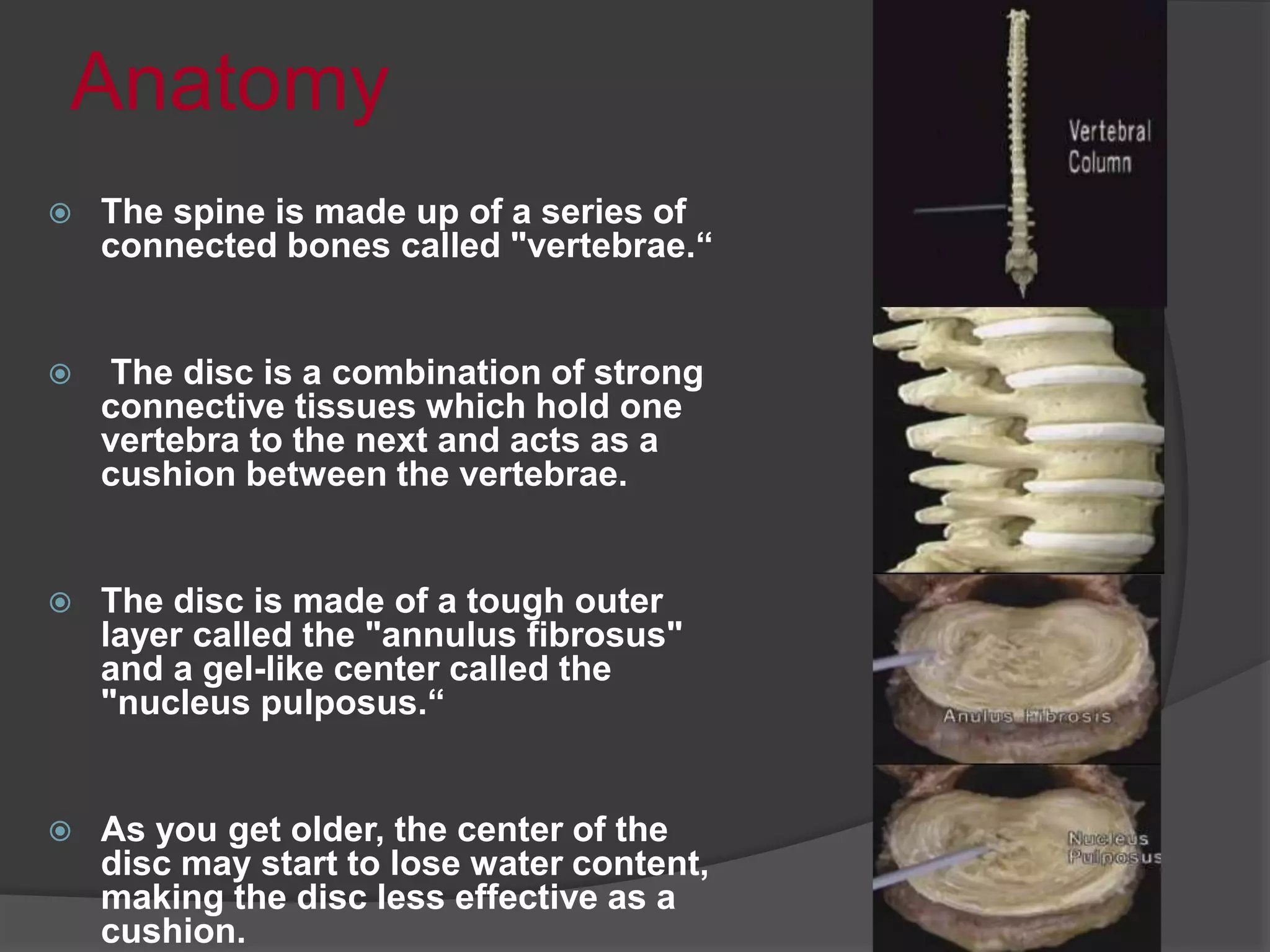 Anatomy

The spine is made up of a series of connected bones called "vertebrae.“

The disc is a combination of strong connective tissues which hold one vertebra to the next and acts as a cushion between the vertebrae.

The disc is made of a tough outer layer called the "annulus fibrosus" and a gel-like center called the "nucleus pulposus.“

As you get older, the center of the disc may start to lose water content, making the disc less effective as a cushion.

Vertebral Column

Anulus Fibrosis

Nucleus Pulposus